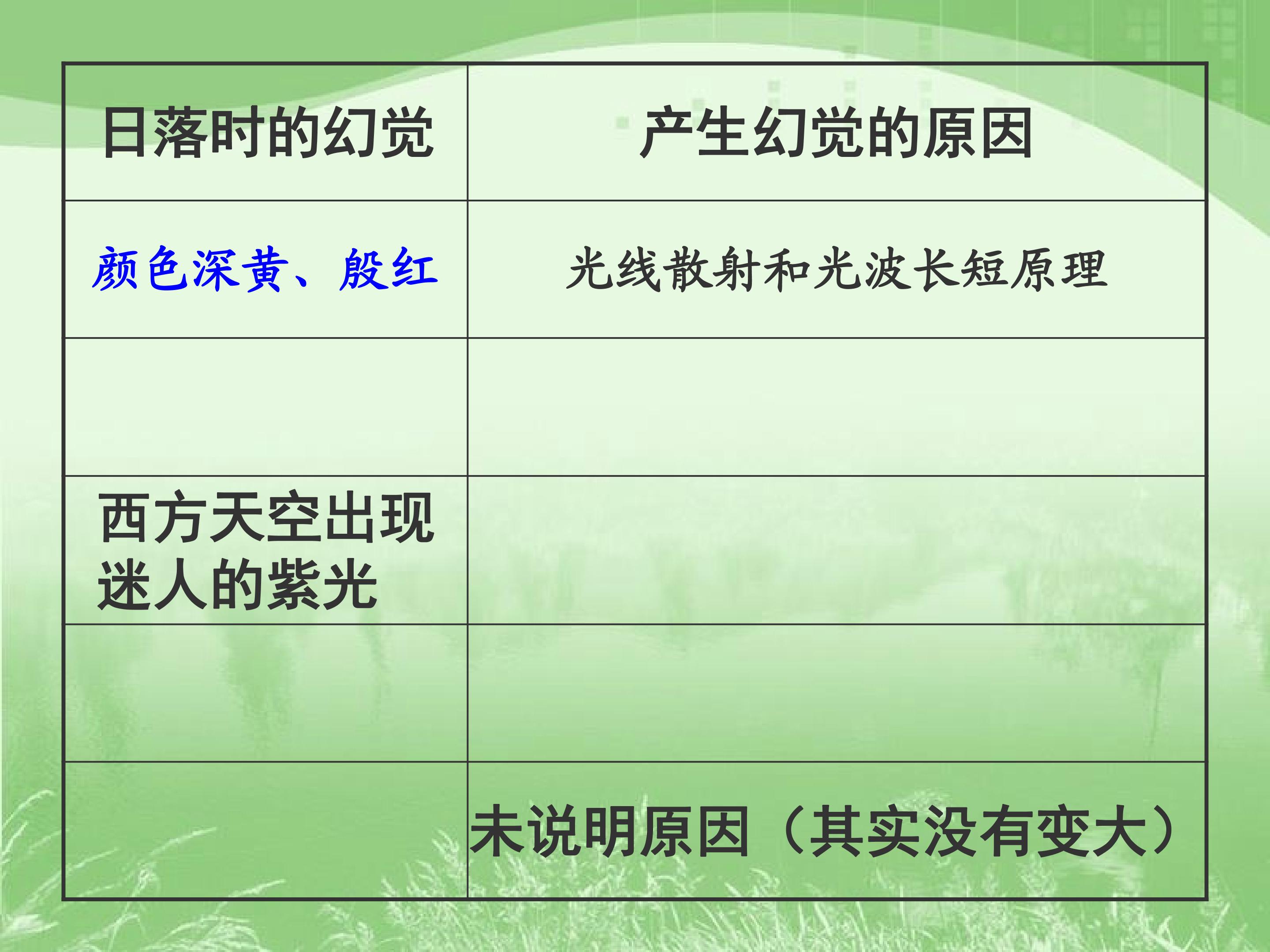 | 日落时的幻觉 | 产生幻觉的原因 |
|---|---|
| 颜色深黄、殷红 | 光线散射和光波长短原理 |
| | |
| 西方天空出现迷人的紫光 | |
| | |
| | 未说明原因（其实没有变大） |